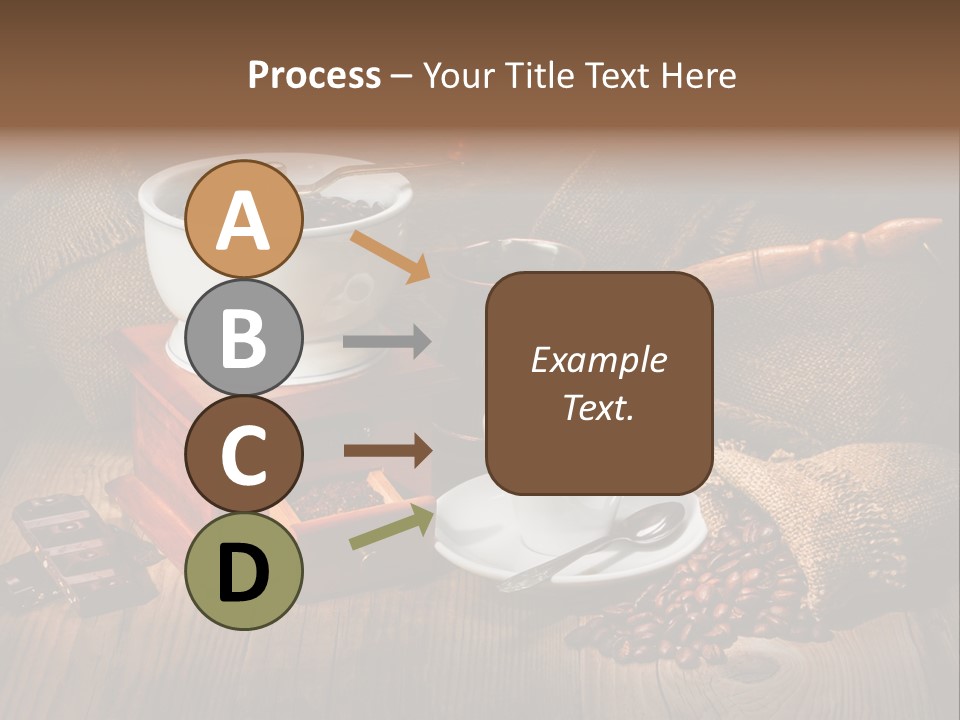 Process – Your Title Text Here

A

B

C

D

Example Text.